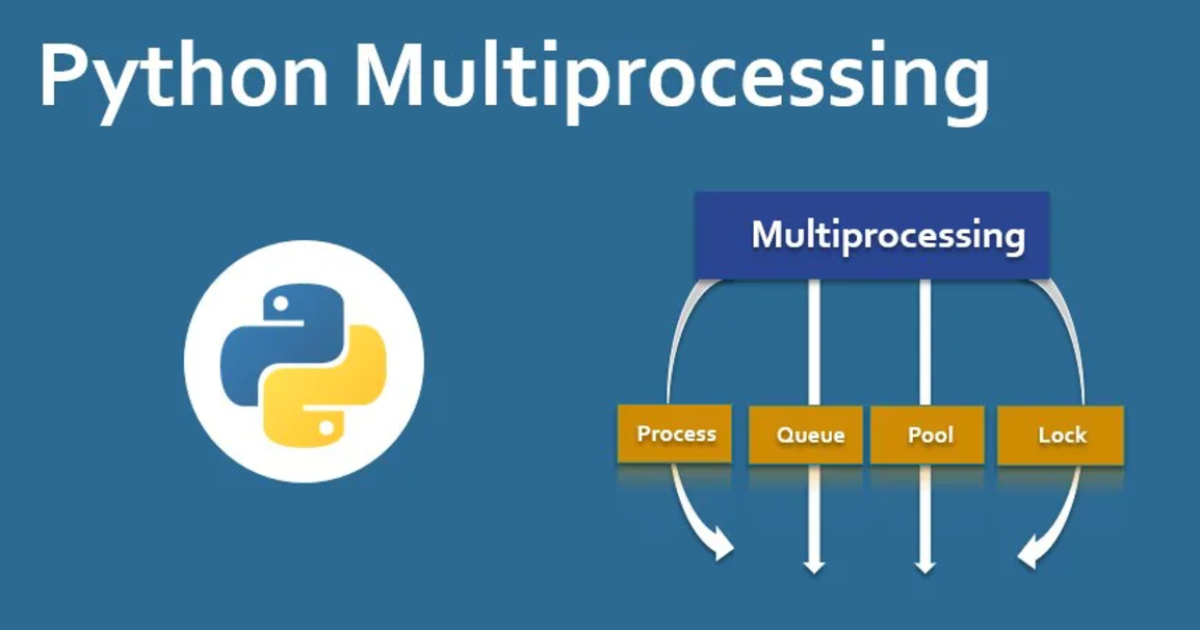 Python Multiprocessing

Multiprocessing

Process

Queue

Pool

Lock